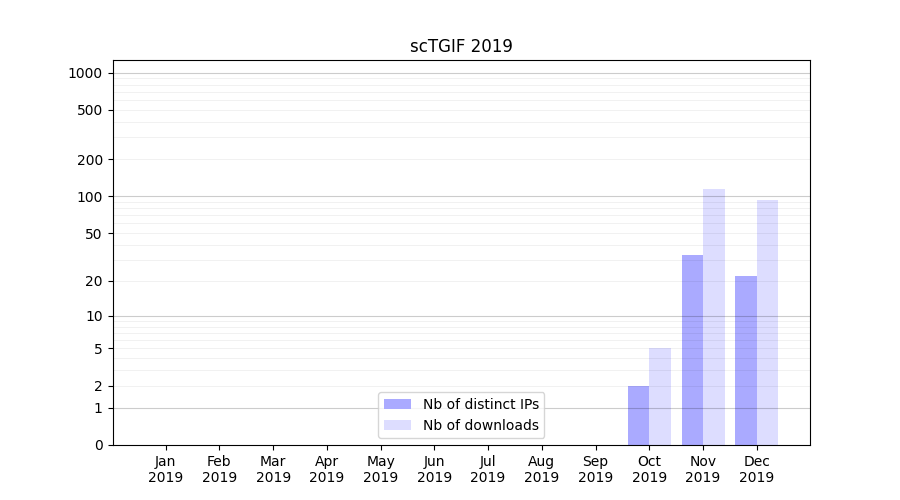 scTGIF 2019

1000
500
200
100
50
20
10
5
2
1
0

Nb of distinct IPs
Nb of downloads

Jan 2019
Feb 2019
Mar 2019
Apr 2019
May 2019
Jun 2019
Jul 2019
Aug 2019
Sep 2019
Oct 2019
Nov 2019
Dec 2019